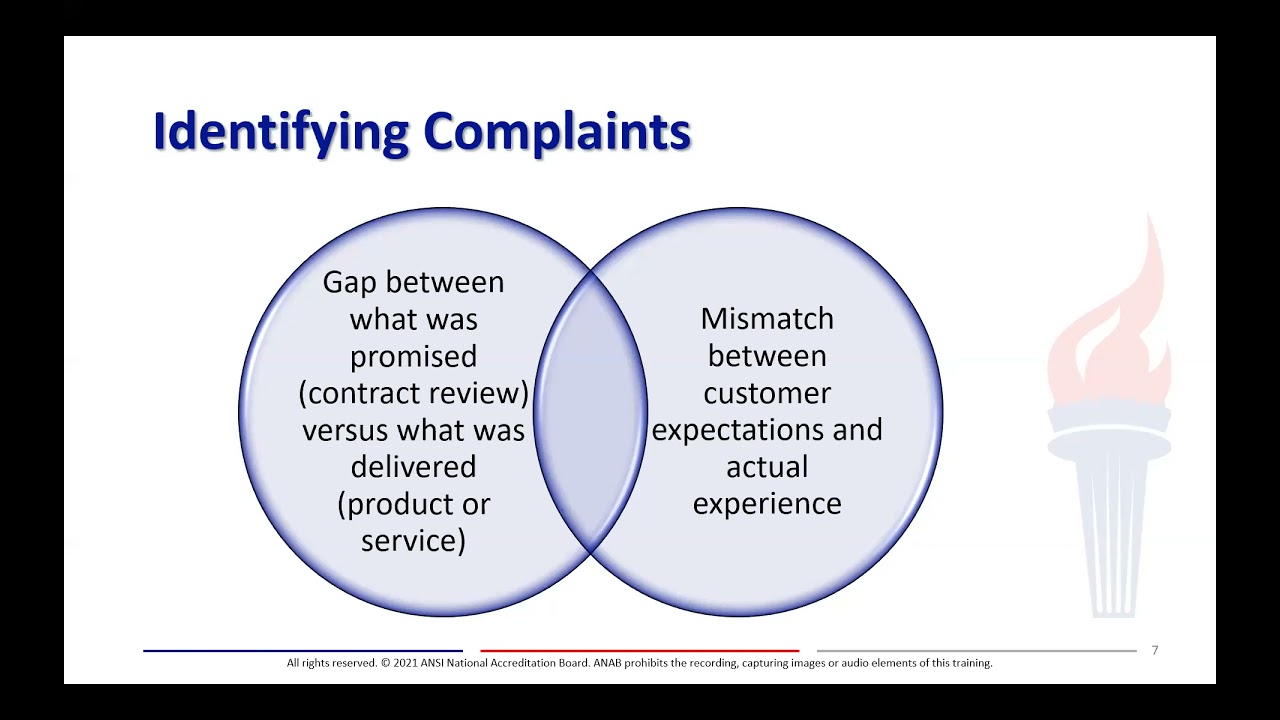 Identifying Complaints

Gap between what was promised (contract review) versus what was delivered (product or service)

Mismatch between customer expectations and actual experience

7

All rights reserved. © 2021 ANSI National Accreditation Board. ANAB prohibits the recording, capturing images or audio elements of this training.